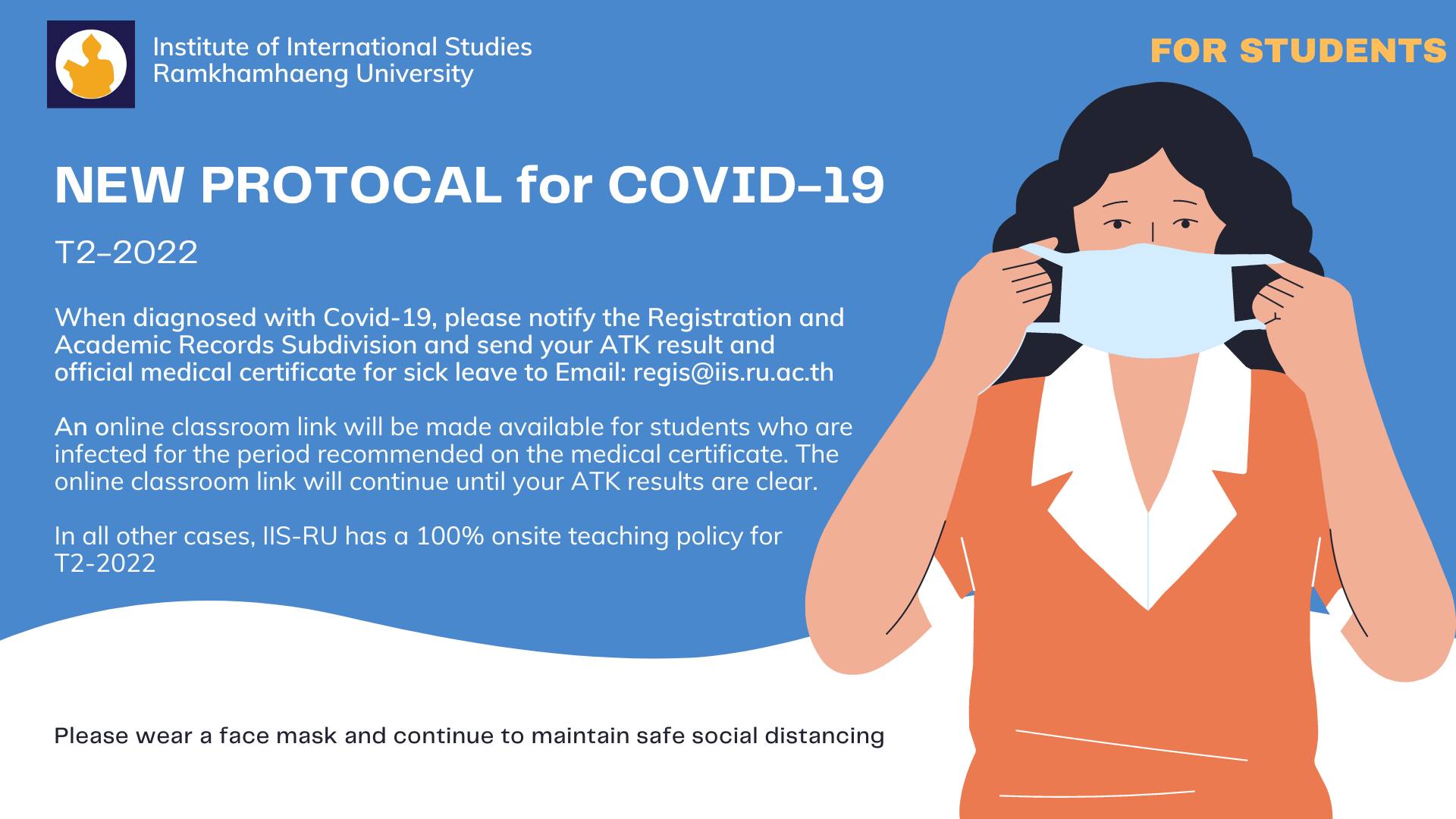 Institute of International Studies
Ramkhamhaeng University

FOR STUDENTS

NEW PROTOCAL for COVID-19

T2-2022

When diagnosed with Covid-19, please notify the Registration and Academic Records Subdivision and send your ATK result and official medical certificate for sick leave to Email: regis@iis.ru.ac.th

An online classroom link will be made available for students who are infected for the period recommended on the medical certificate. The online classroom link will continue until your ATK results are clear.

In all other cases, IIS-RU has a 100% onsite teaching policy for T2-2022

Please wear a face mask and continue to maintain safe social distancing